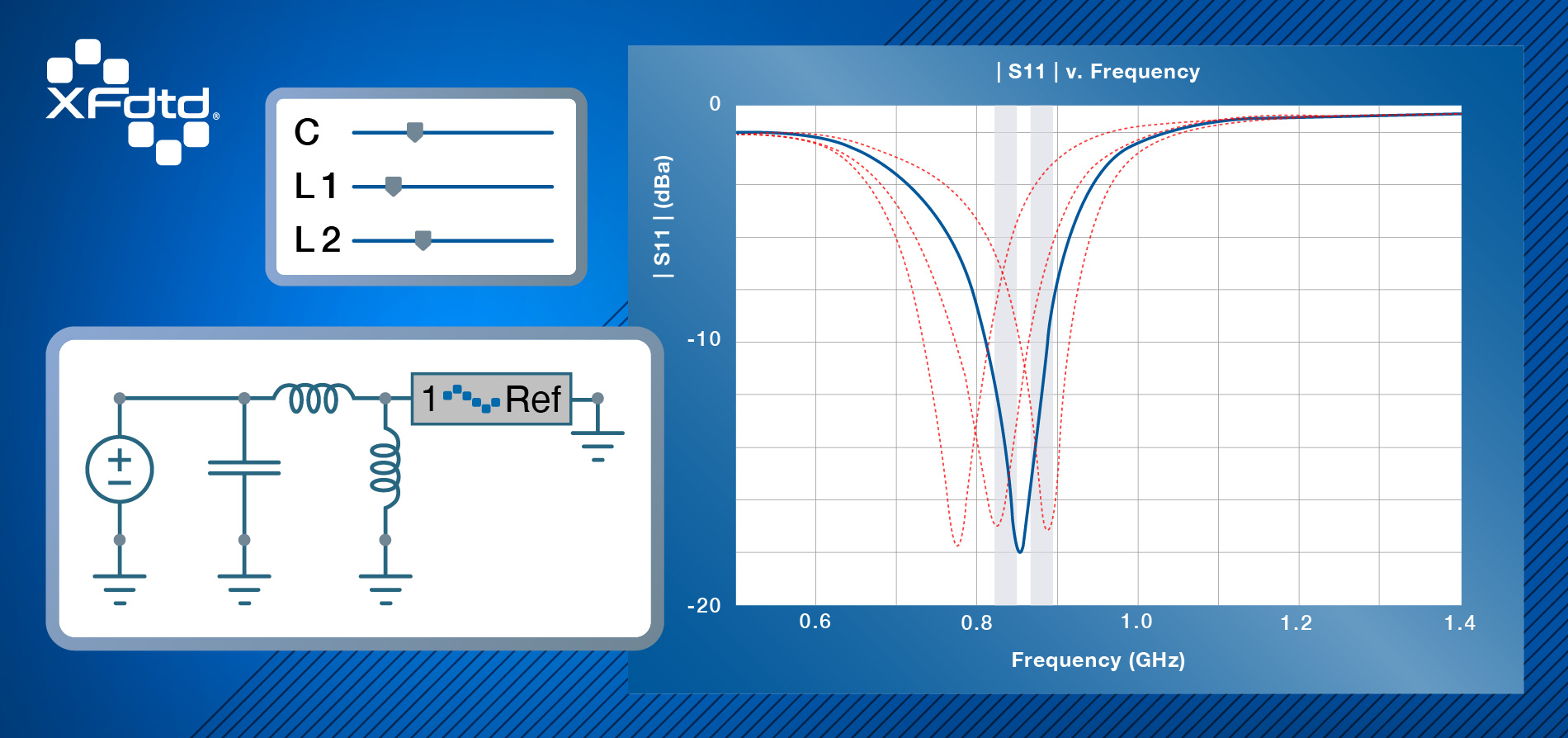 XFdtd®

C
L1
L2

1 Ref

| S11 | v. Frequency

| S11 | (dBa)

0
-10
-20

0.6
0.8
1.0
1.2
1.4

Frequency (GHz)